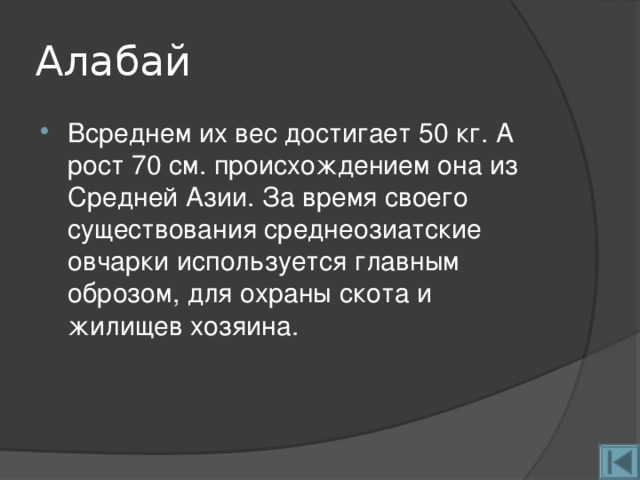 Алабай

Всреднем их вес достигает 50 кг. А рост 70 см. происхождением она из Средней Азии. За время своего существования среднеозиатские овчарки используется главным оброзом, для охраны скота и жилищев хозяина.